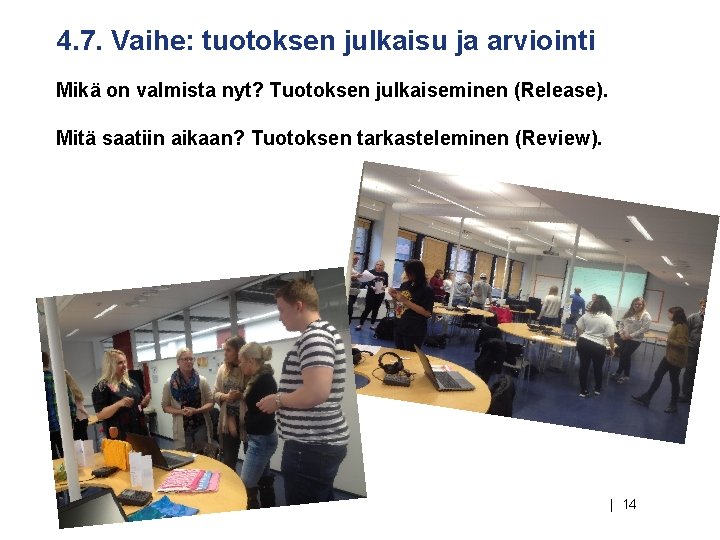 4.7. Vaihe: tuotoksen julkaisu ja arviointi

Mikä on valmista nyt? Tuotoksen julkaiseminen (Release).

Mitä saatiin aikaan? Tuotoksen tarkasteleminen (Review).

| 14